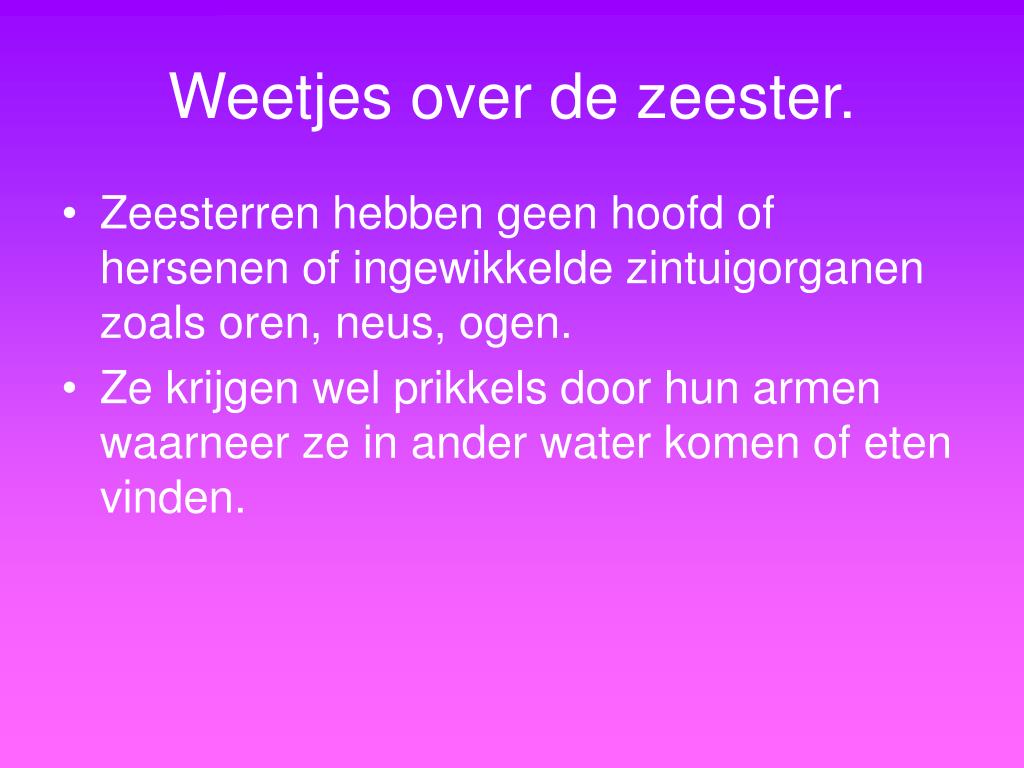 Weetjes over de zeester.

• Zeesterren hebben geen hoofd of hersenen of ingewikkelde zintuigorganen zoals oren, neus, ogen.
• Ze krijgen wel prikkels door hun armen waarneer ze in ander water komen of eten vinden.